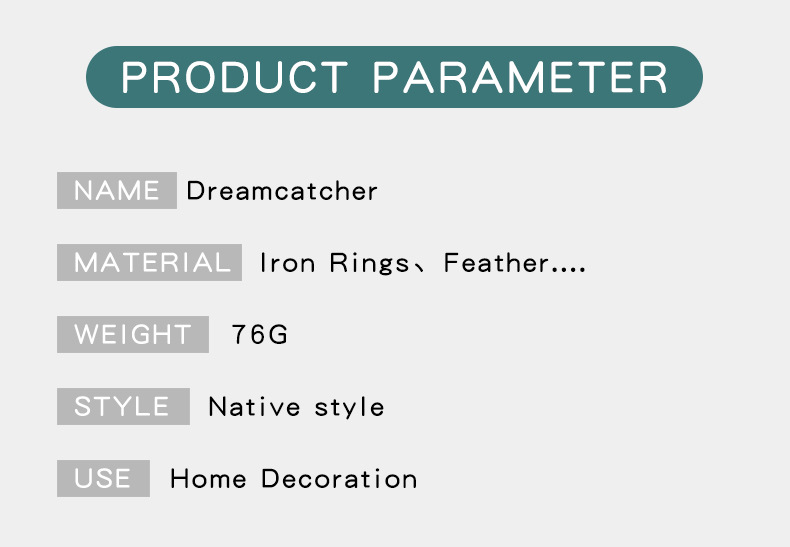 PRODUCT PARAMETER

NAME Dreamcatcher

MATERIAL Iron Rings、Feather....

WEIGHT 76G

STYLE Native style

USE Home Decoration